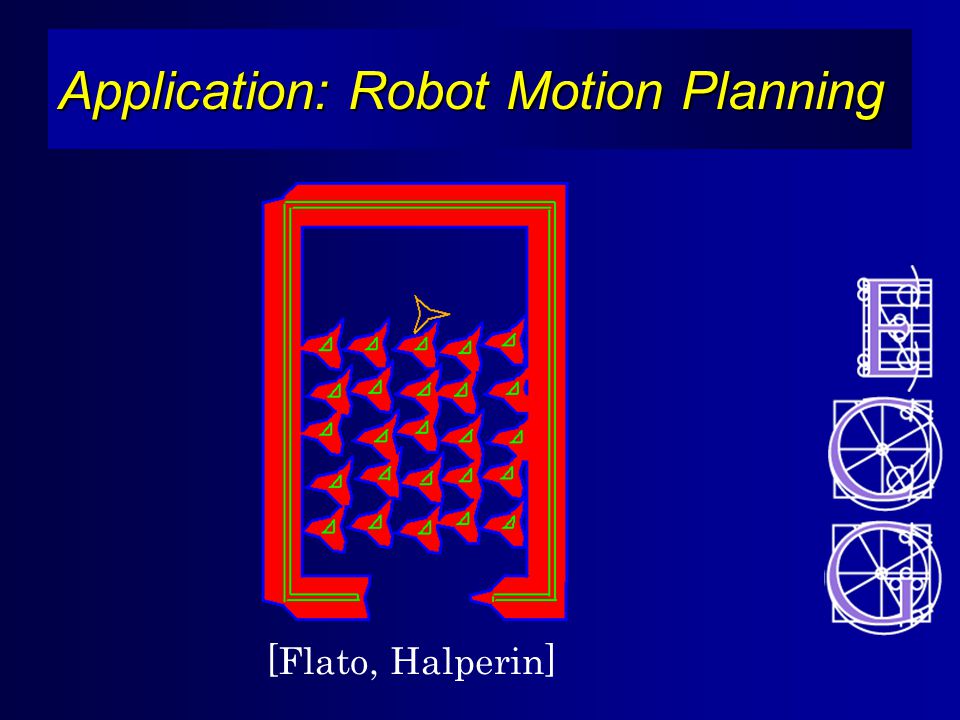 Application: Robot Motion Planning

[Flato, Halperin]

ECG